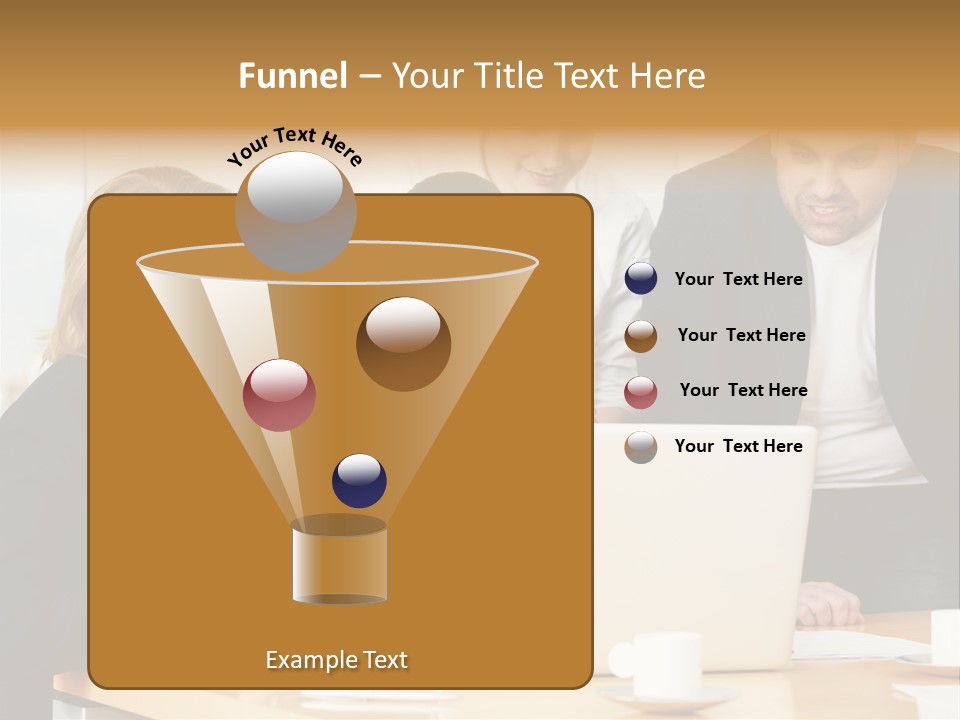 Funnel – Your Title Text Here

Your Text Here

Your Text Here

Your Text Here

Your Text Here

Your Text Here

Example Text